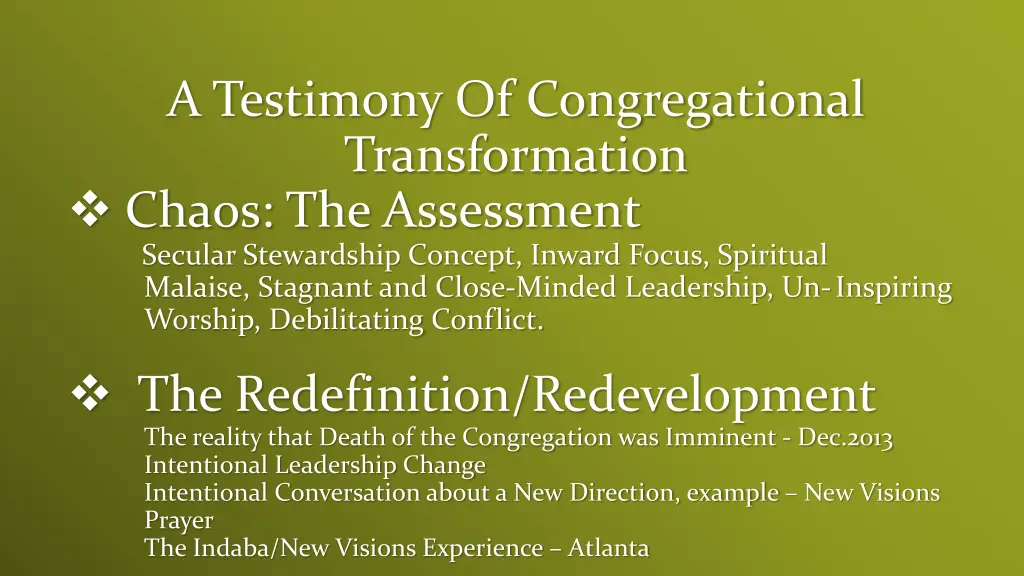 A Testimony Of Congregational Transformation

❖ Chaos: The Assessment

Secular Stewardship Concept, Inward Focus, Spiritual Malaise, Stagnant and Close-Minded Leadership, Un- Inspiring Worship, Debilitating Conflict.

❖ The Redefinition/Redevelopment

The reality that Death of the Congregation was Imminent - Dec.2013
Intentional Leadership Change
Intentional Conversation about a New Direction, example – New Visions Prayer
The Indaba/New Visions Experience – Atlanta